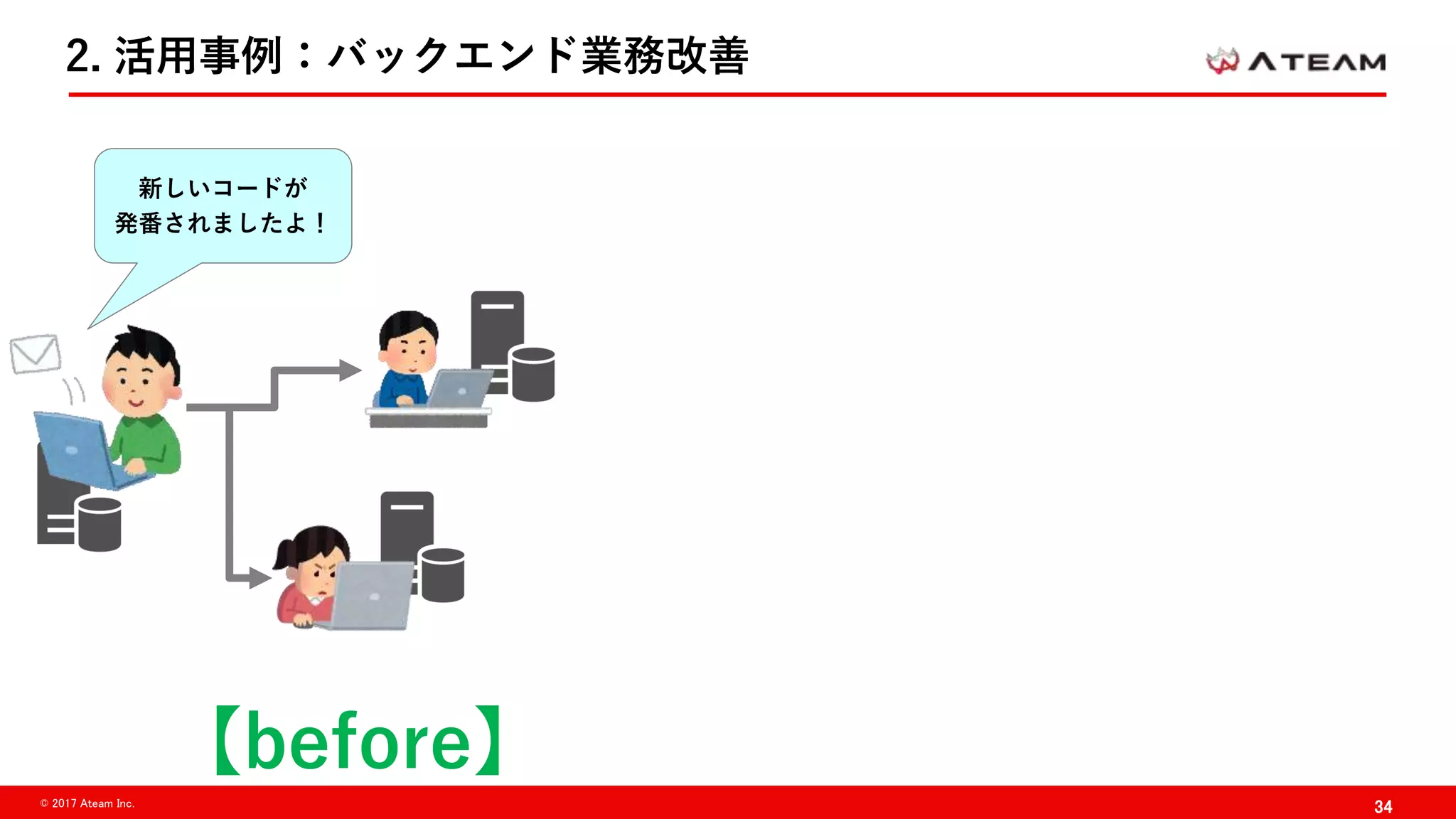 2. 活用事例：バックエンド業務改善

ATEAM

新しいコードが
発番されましたよ！

【before】

© 2017 Ateam Inc.

34